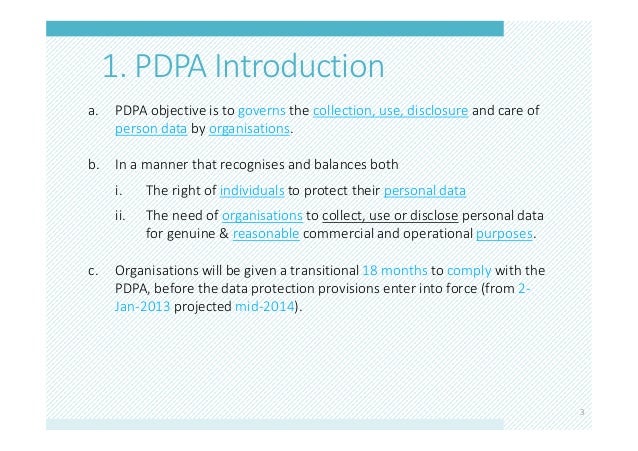 1. PDPA Introduction

a. PDPA objective is to governs the collection, use, disclosure and care of person data by organisations.

b. In a manner that recognises and balances both

i. The right of individuals to protect their personal data

ii. The need of organisations to collect, use or disclose personal data for genuine & reasonable commercial and operational purposes.

c. Organisations will be given a transitional 18 months to comply with the PDPA, before the data protection provisions enter into force (from 2-Jan-2013 projected mid-2014).

3